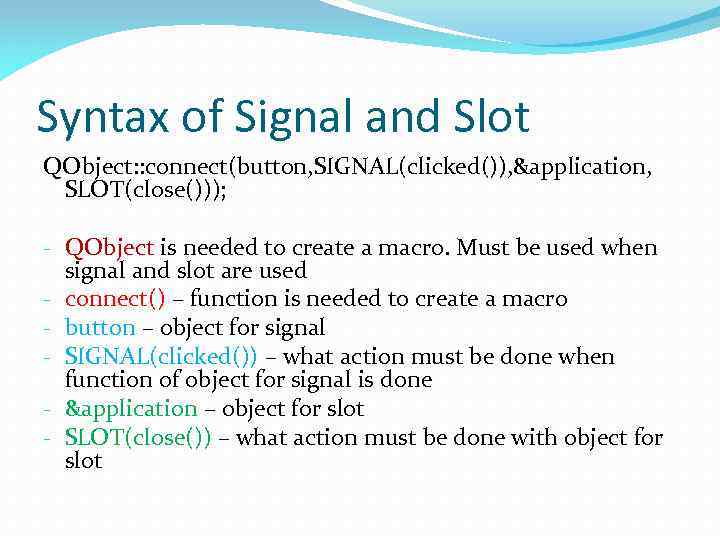 Syntax of Signal and Slot

QObject::connect(button,SIGNAL(clicked()),&application, SLOT(close()));

- QObject is needed to create a macro. Must be used when signal and slot are used
- connect() – function is needed to create a macro
- button – object for signal
- SIGNAL(clicked()) – what action must be done when function of object for signal is done
- &application – object for slot
- SLOT(close()) – what action must be done with object for slot